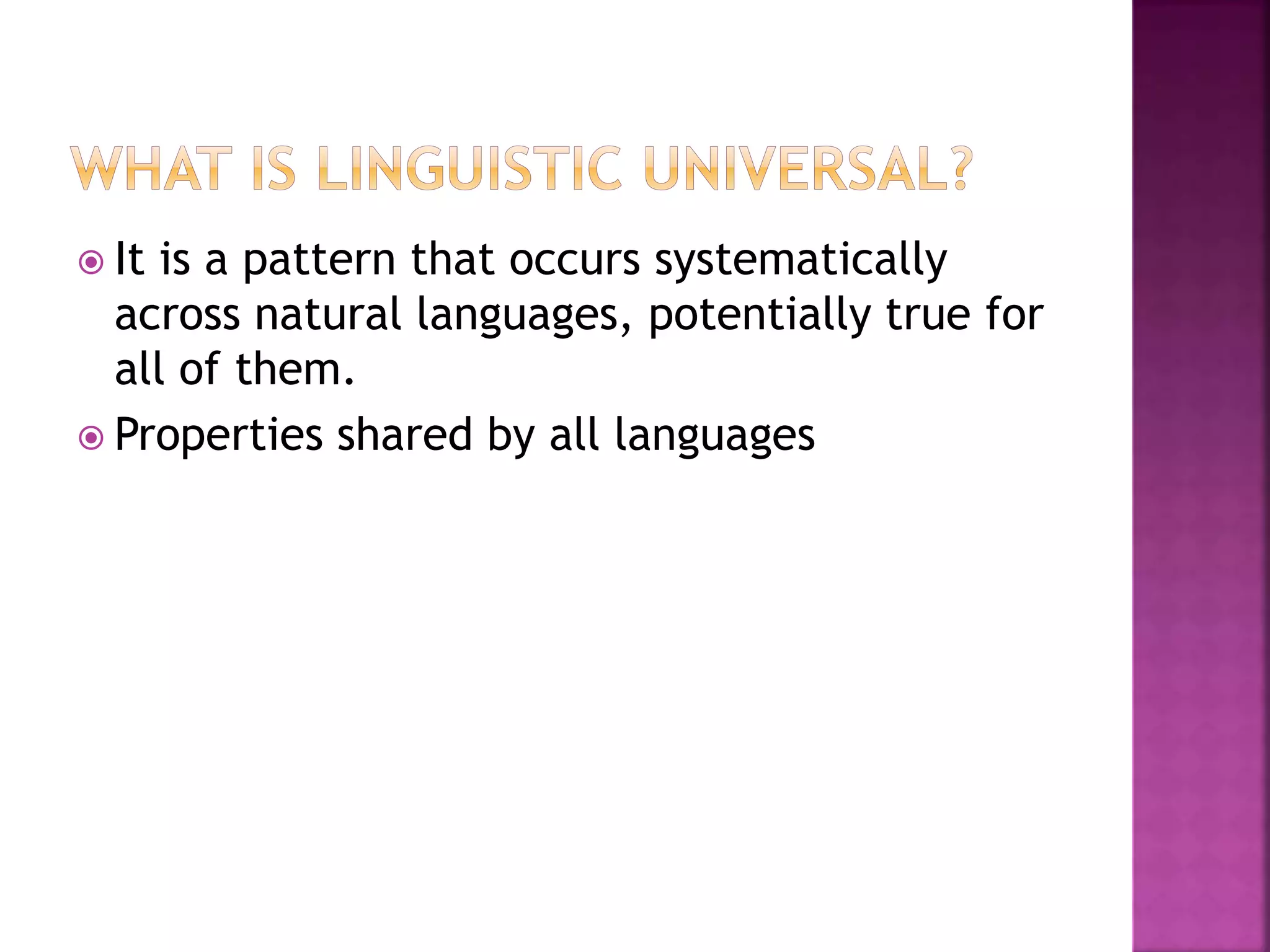 WHAT IS LINGUISTIC UNIVERSAL?

It is a pattern that occurs systematically across natural languages, potentially true for all of them.

Properties shared by all languages